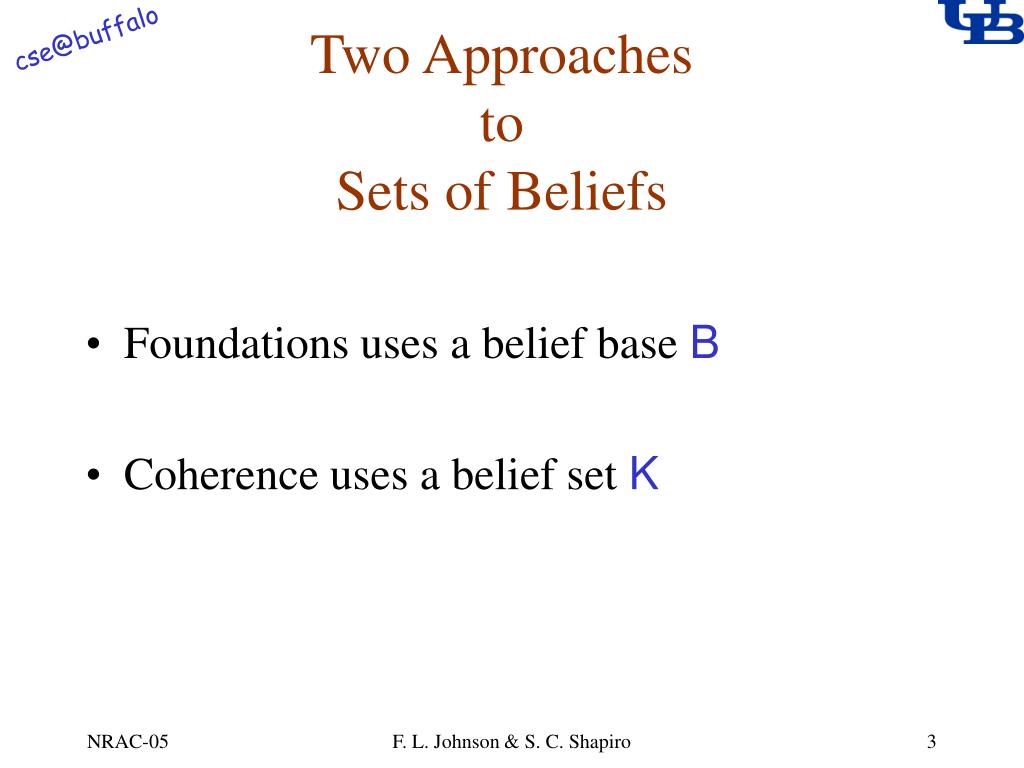 cse@buffalo

UB

Two Approaches
to
Sets of Beliefs

• Foundations uses a belief base B

• Coherence uses a belief set K

NRAC-05

F. L. Johnson & S. C. Shapiro

3